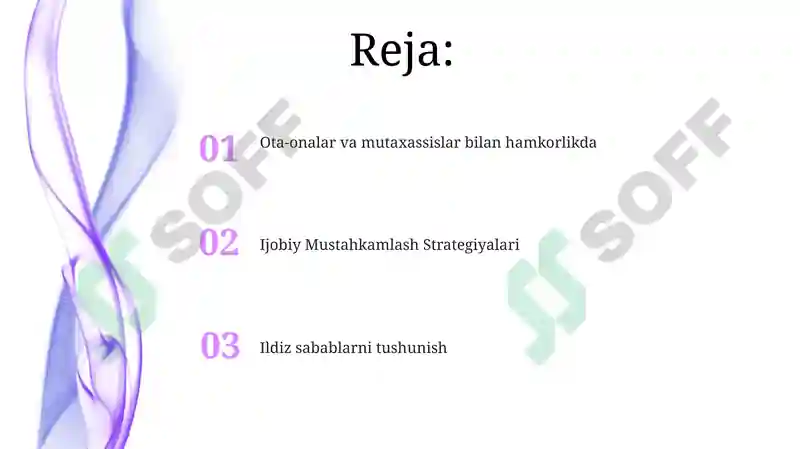 Reja:

01 Ota-onalar va mutaxassislar bilan hamkorlikda

02 Ijobiy Mustahkamlash Strategiyalari

03 Ildiz sabablarni tushunish

SOFF

SOFF